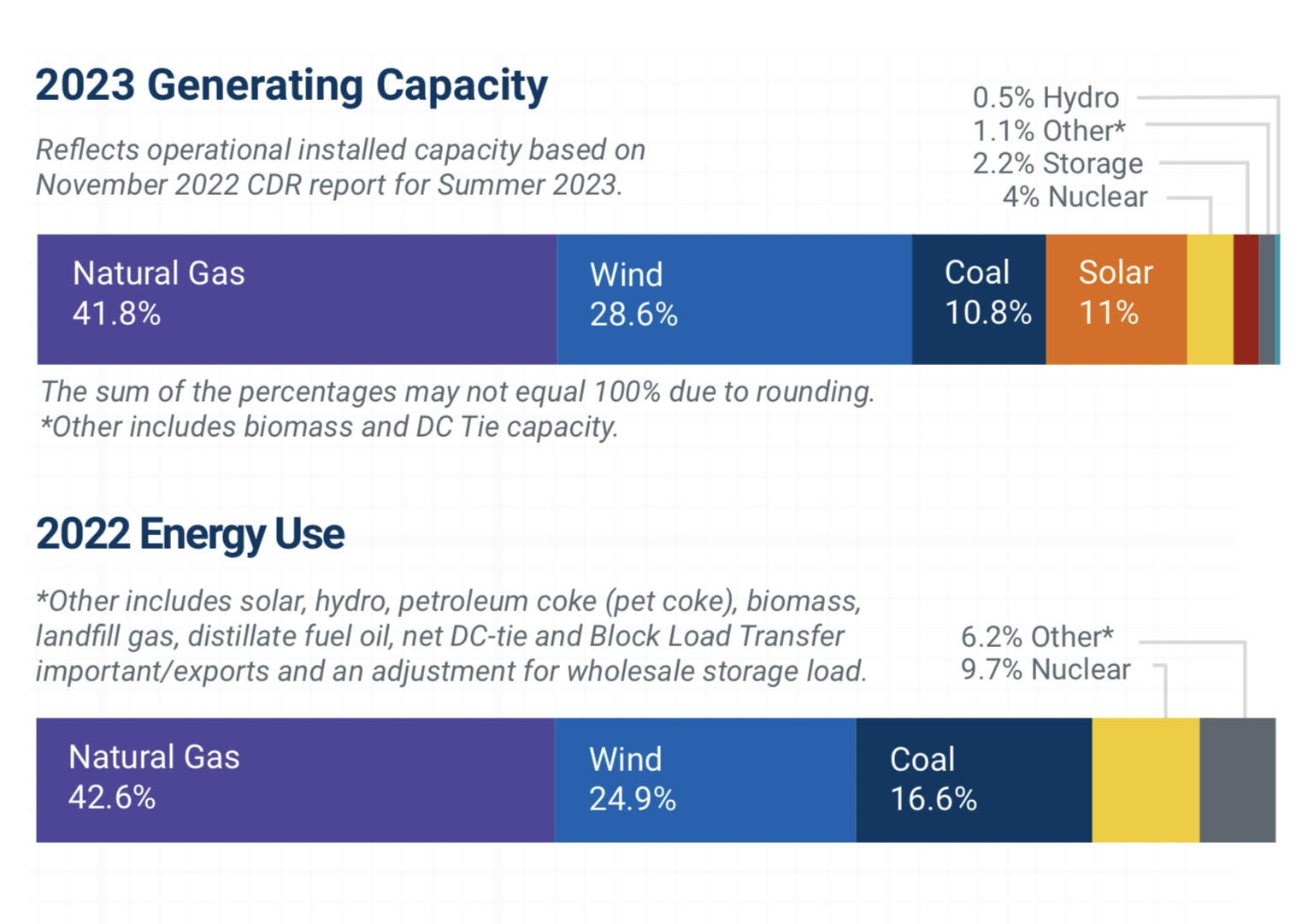 2023 Generating Capacity

Reflects operational installed capacity based on November 2022 CDR report for Summer 2023.

0.5% Hydro
1.1% Other*
2.2% Storage
4% Nuclear

Natural Gas 41.8%

Wind 28.6%

Coal 10.8%

Solar 11%

The sum of the percentages may not equal 100% due to rounding.
*Other includes biomass and DC Tie capacity.

2022 Energy Use

*Other includes solar, hydro, petroleum coke (pet coke), biomass, landfill gas, distillate fuel oil, net DC-tie and Block Load Transfer important/exports and an adjustment for wholesale storage load.

6.2% Other*
9.7% Nuclear

Natural Gas 42.6%

Wind 24.9%

Coal 16.6%